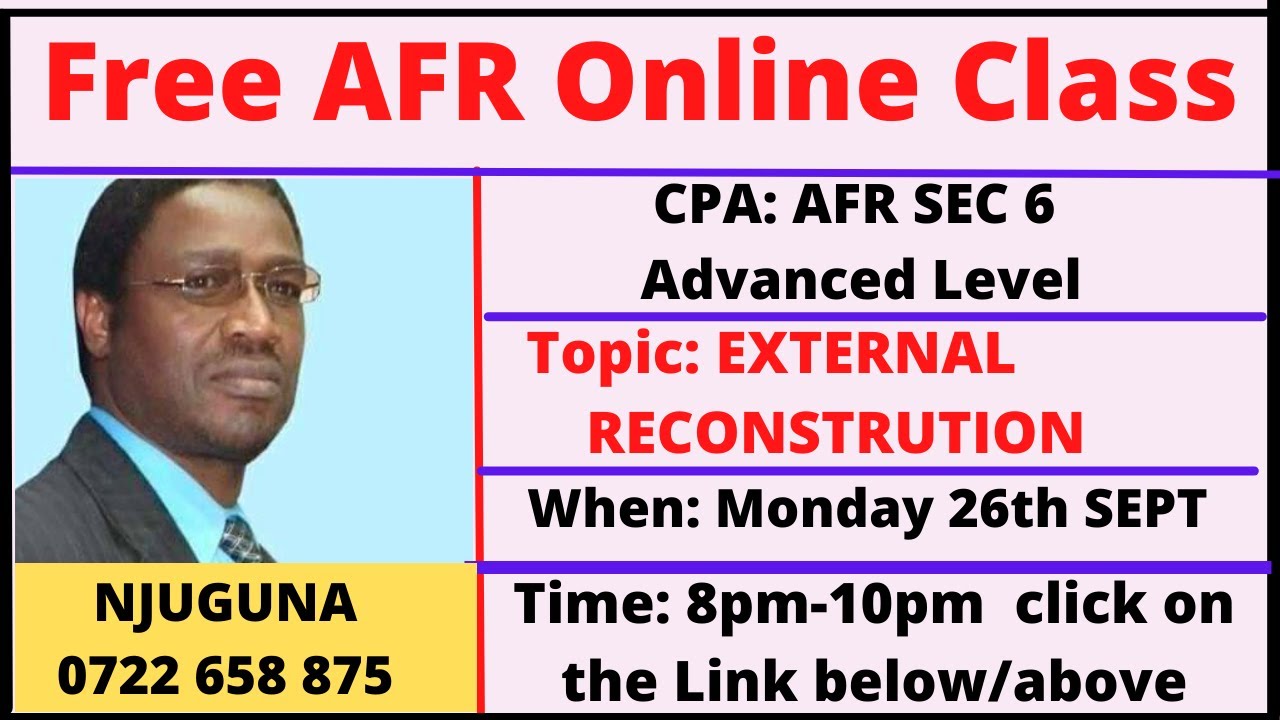 Free AFR Online Class

NJUGUNA
0722 658 875

CPA: AFR SEC 6
Advanced Level

Topic: EXTERNAL RECONSTRUTION

When: Monday 26th SEPT

Time: 8pm-10pm click on the Link below/above